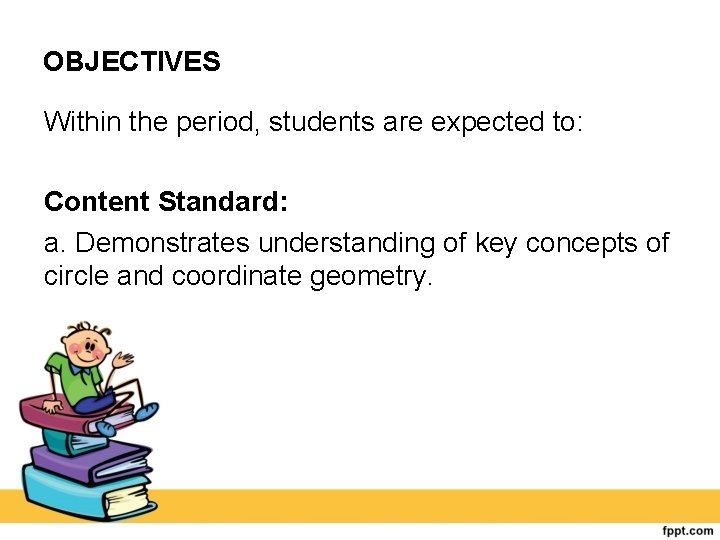 OBJECTIVES

Within the period, students are expected to:

Content Standard:

a. Demonstrates understanding of key concepts of circle and coordinate geometry.

fppt.com